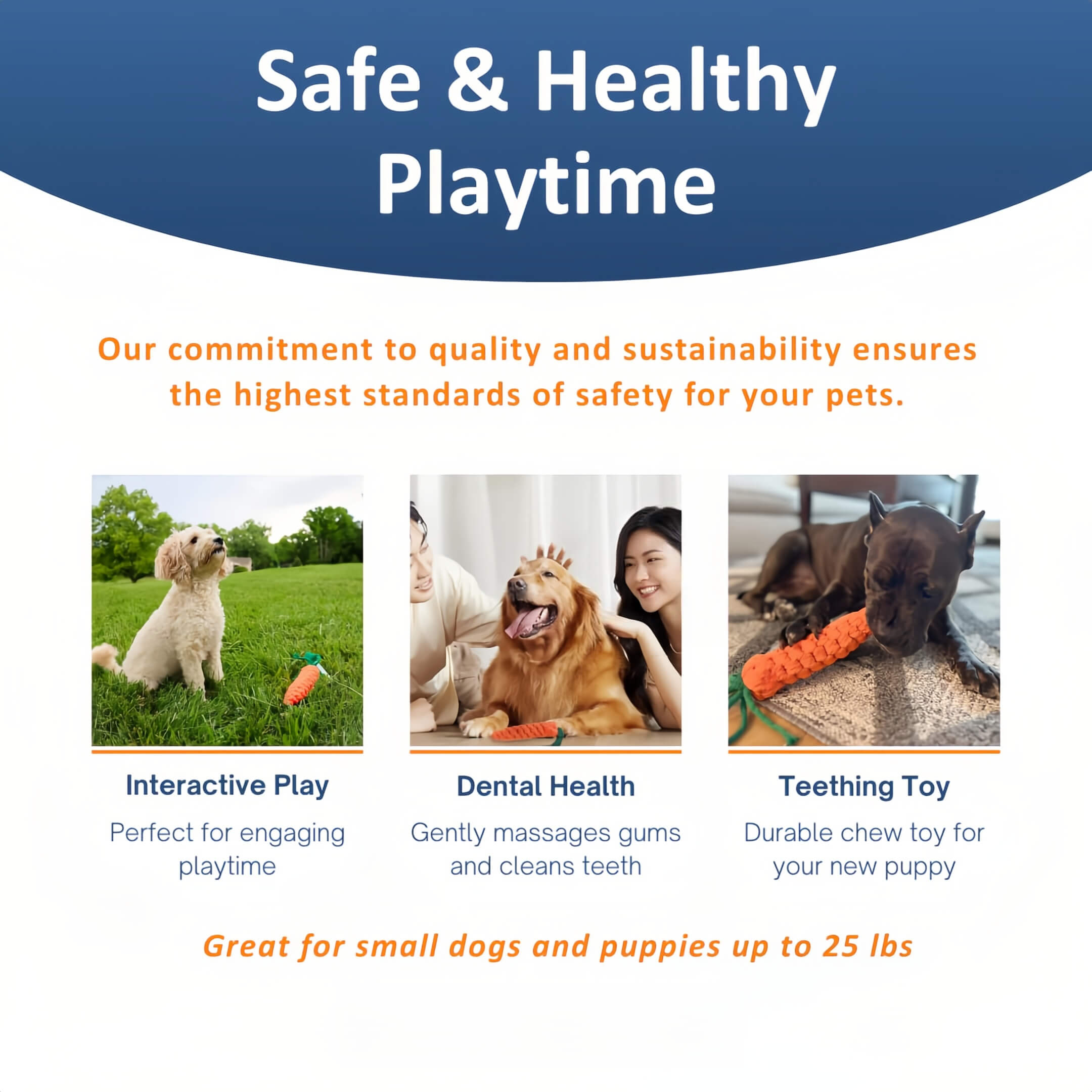 Safe & Healthy Playtime

Our commitment to quality and sustainability ensures the highest standards of safety for your pets.

Interactive Play

Perfect for engaging playtime

Dental Health

Gently massages gums and cleans teeth

Teething Toy

Durable chew toy for your new puppy

Great for small dogs and puppies up to 25 lbs